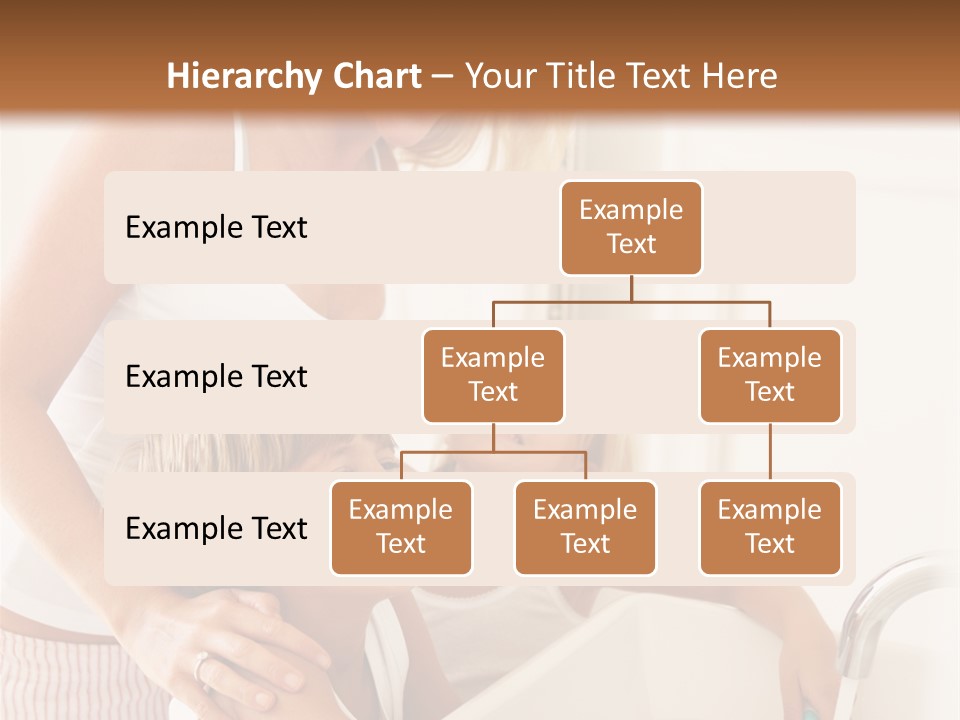 Hierarchy Chart – Your Title Text Here

Example Text

Example Text

Example Text

Example Text

Example Text

Example Text

Example Text

Example Text

Example Text